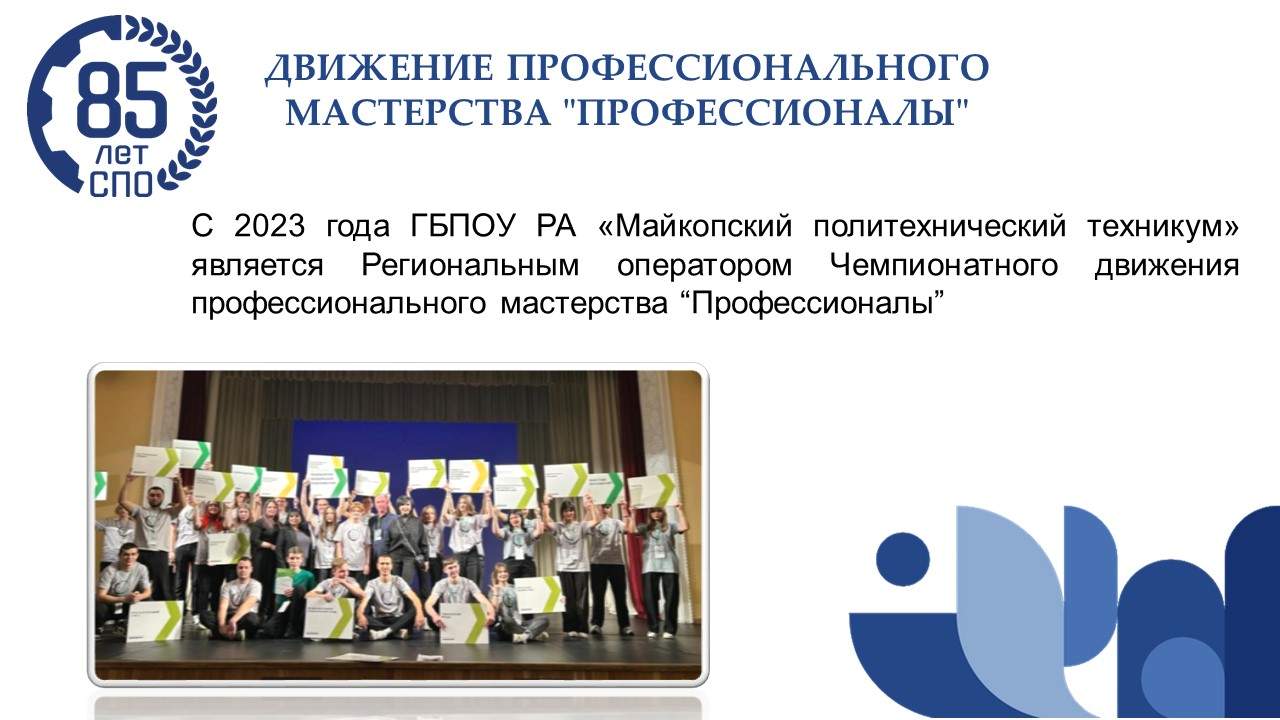 85 лет СПО

ДВИЖЕНИЕ ПРОФЕССИОНАЛЬНОГО МАСТЕРСТВА "ПРОФЕССИОНАЛЫ"

С 2023 года ГБПОУ РА «Майкопский политехнический техникум» является Региональным оператором Чемпионатного движения профессионального мастерства “Профессионалы”